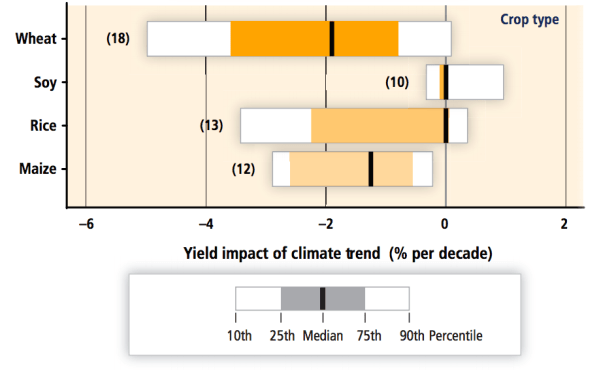 Crop type

Wheat (18)

Soy (10)

Rice (13)

Maize (12)

−6 −4 −2 0 2

Yield impact of climate trend (% per decade)

10th 25th Median 75th 90th Percentile